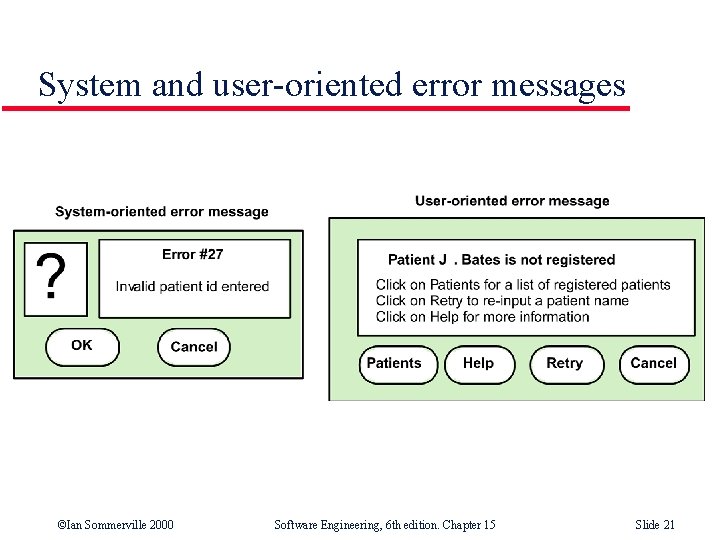 System and user-oriented error messages

System-oriented error message

?

Error #27

Invalid patient id entered

OK

Cancel

User-oriented error message

Patient J . Bates is not registered

Click on Patients for a list of registered patients
Click on Retry to re-input a patient name
Click on Help for more information

Patients

Help

Retry

Cancel

©Ian Sommerville 2000 Software Engineering, 6th edition. Chapter 15 Slide 21